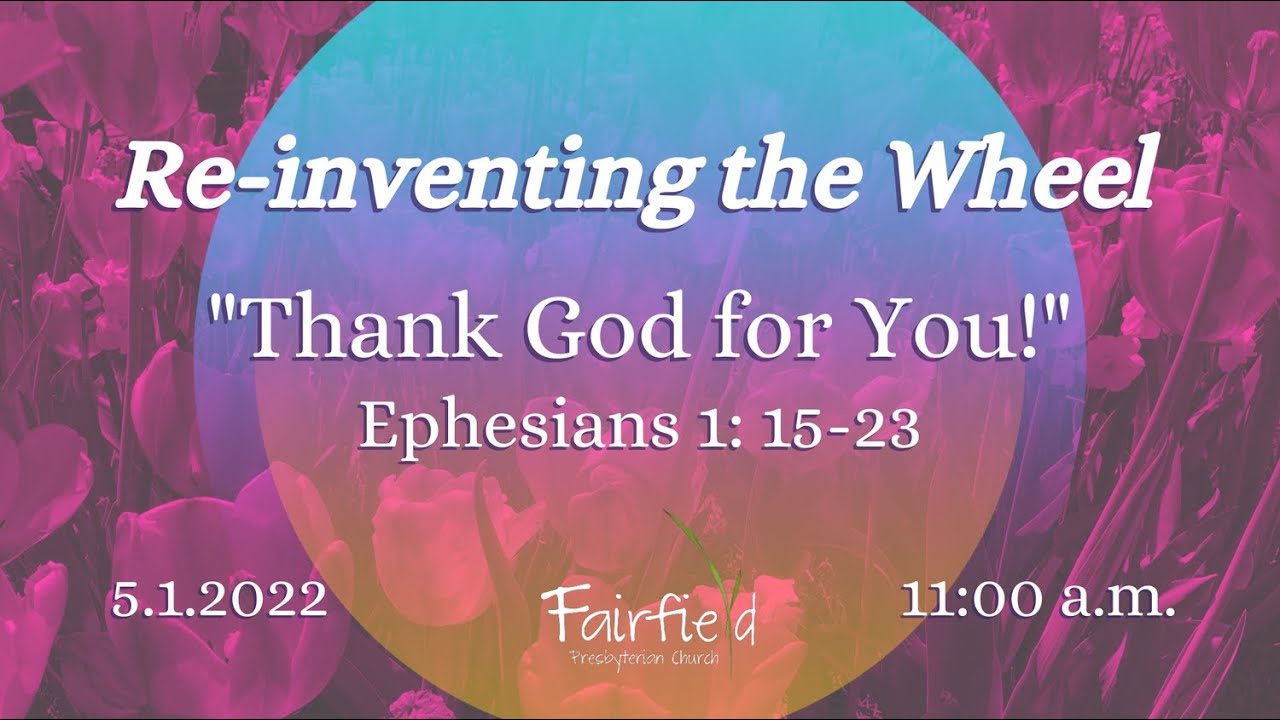 Re-inventing the Wheel

"Thank God for You!"

Ephesians 1: 15-23

5.1.2022

Fairfield
Presbyterian Church

11:00 a.m.